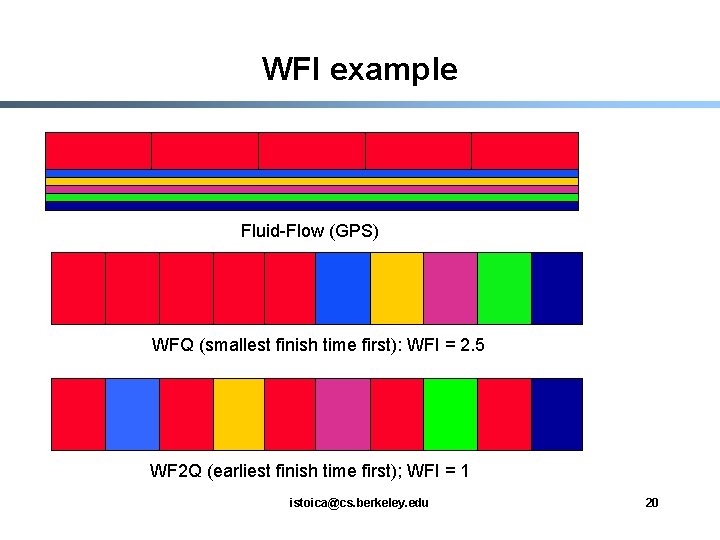 WFI example

Fluid-Flow (GPS)

WFQ (smallest finish time first): WFI = 2.5

WF2Q (earliest finish time first); WFI = 1

istoica@cs.berkeley.edu

20